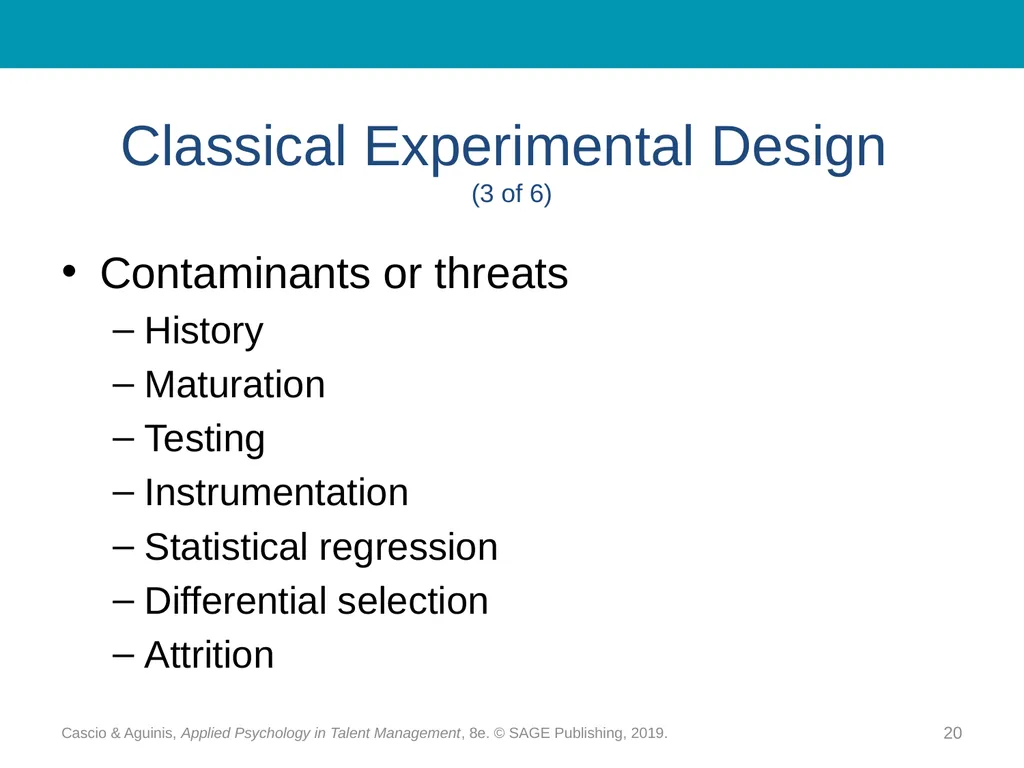 Classical Experimental Design
(3 of 6)

• Contaminants or threats
– History
– Maturation
– Testing
– Instrumentation
– Statistical regression
– Differential selection
– Attrition

Cascio & Aguinis, Applied Psychology in Talent Management, 8e. © SAGE Publishing, 2019.

20